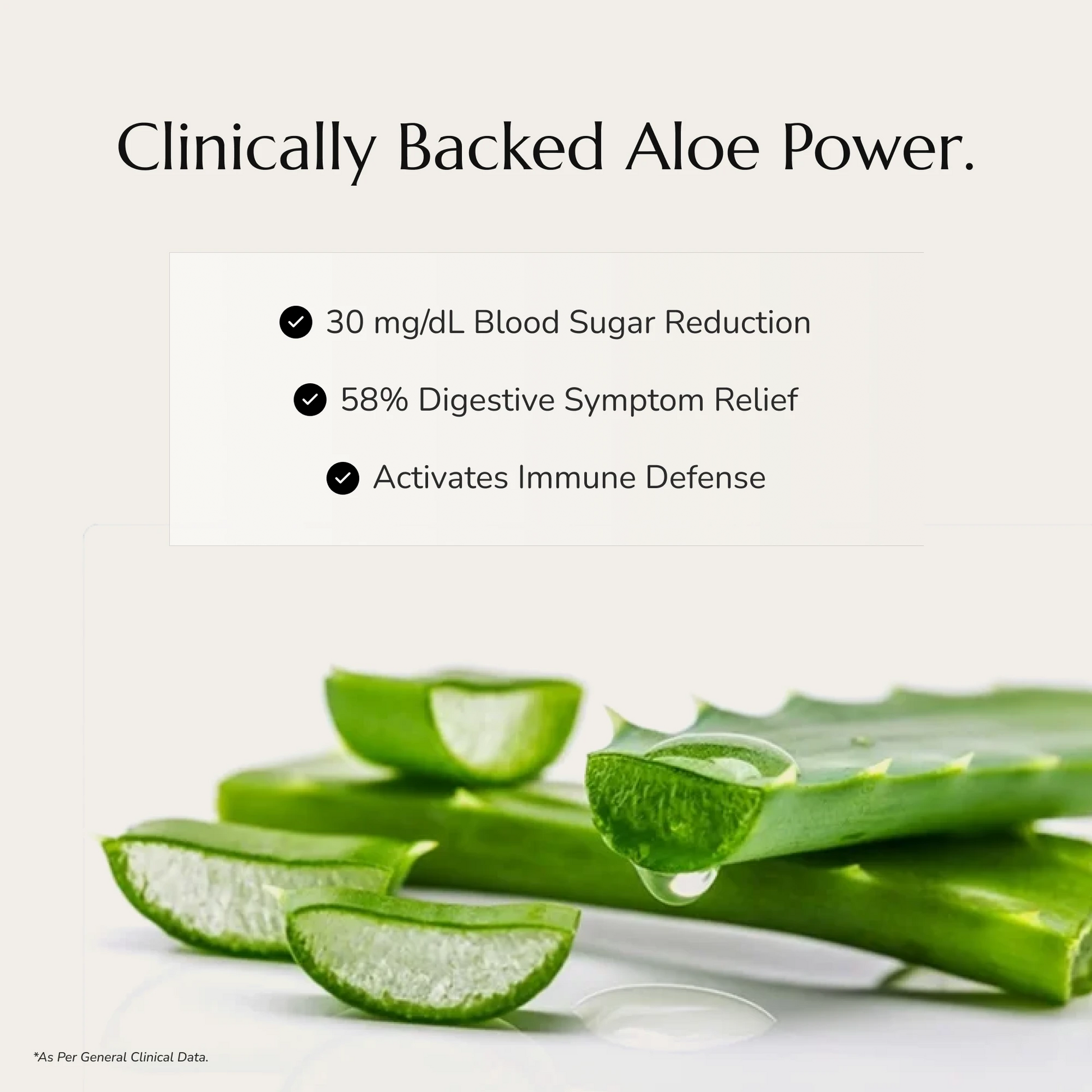 Clinically Backed Aloe Power.

30 mg/dL Blood Sugar Reduction

58% Digestive Symptom Relief

Activates Immune Defense

*As Per General Clinical Data.